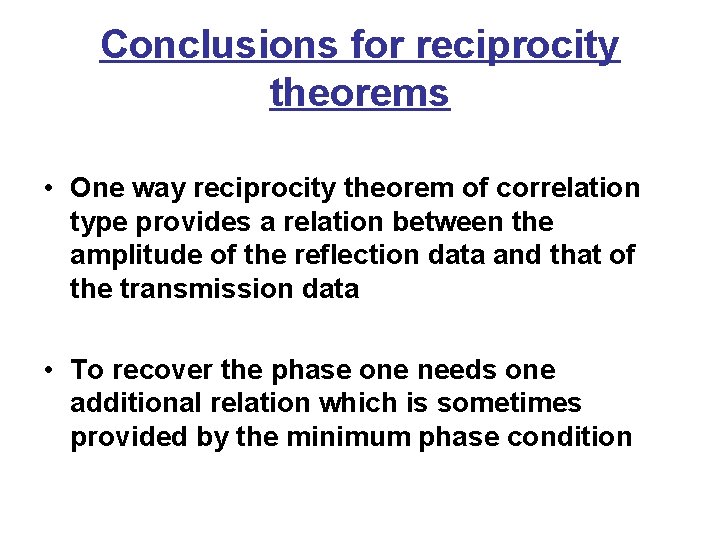 Conclusions for reciprocity theorems

• One way reciprocity theorem of correlation type provides a relation between the amplitude of the reflection data and that of the transmission data

• To recover the phase one needs one additional relation which is sometimes provided by the minimum phase condition